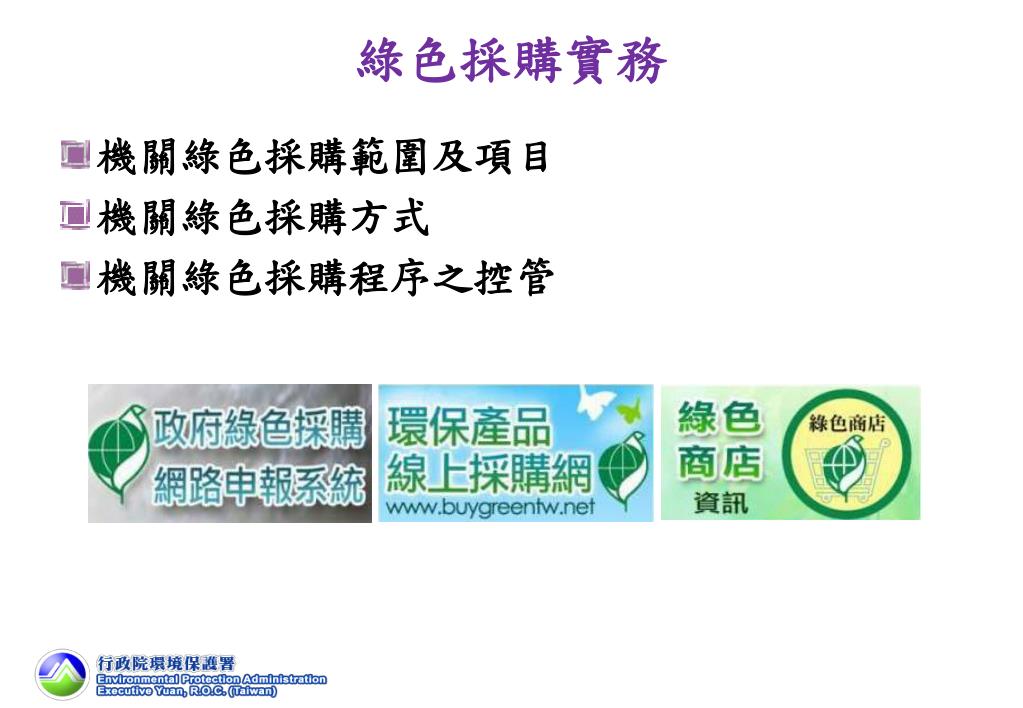 綠色採購實務

機關綠色採購範圍及項目
機關綠色採購方式
機關綠色採購程序之控管

政府綠色採購
網路申報系統

環保產品
線上採購網
www.buygreentw.net

綠色
商店
資訊
綠色商店

行政院環境保護署
Environmental Protection Administration
Executive Yuan, R.O.C. (Taiwan)